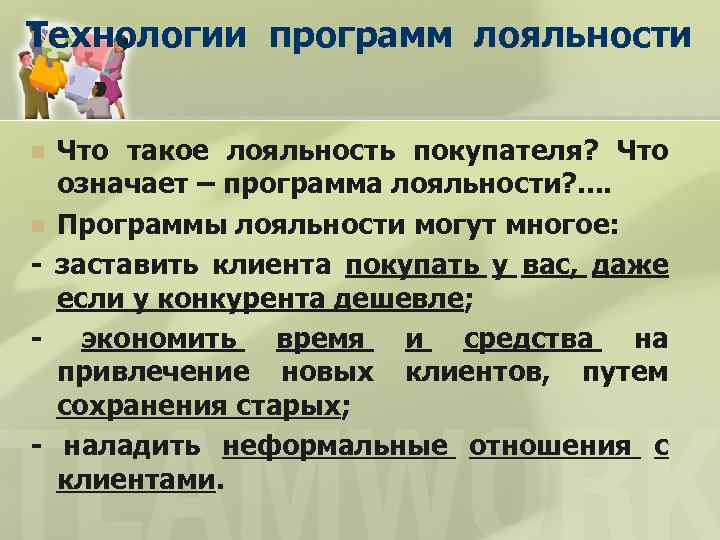 Технологии программ лояльности

Что такое лояльность покупателя? Что означает – программа лояльности?....

Программы лояльности могут многое:

- заставить клиента покупать у вас, даже если у конкурента дешевле;

- экономить время и средства на привлечение новых клиентов, путем сохранения старых;

- наладить неформальные отношения с клиентами.

TEAMWORK